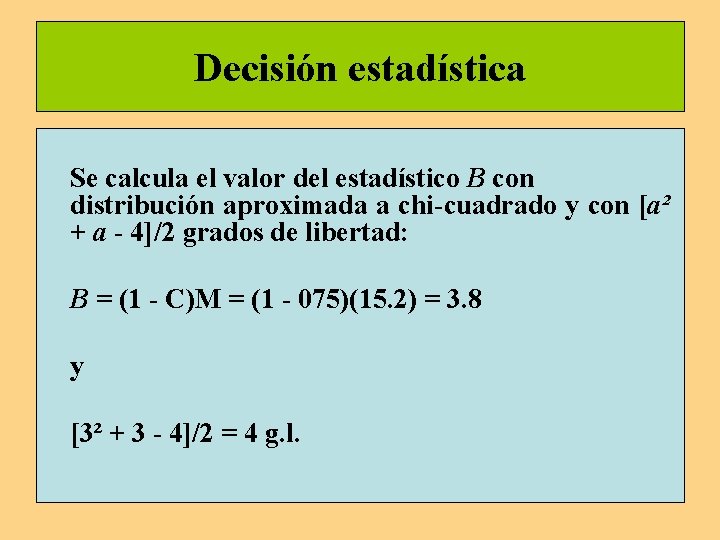 Decisión estadística

Se calcula el valor del estadístico $B$ con distribución aproximada a chi-cuadrado y con $[a^2 + a - 4]/2$ grados de libertad:

$B = (1 - C)M = (1 - 075)(15.2) = 3.8$

y

$[3^2 + 3 - 4]/2 = 4$ g.l.